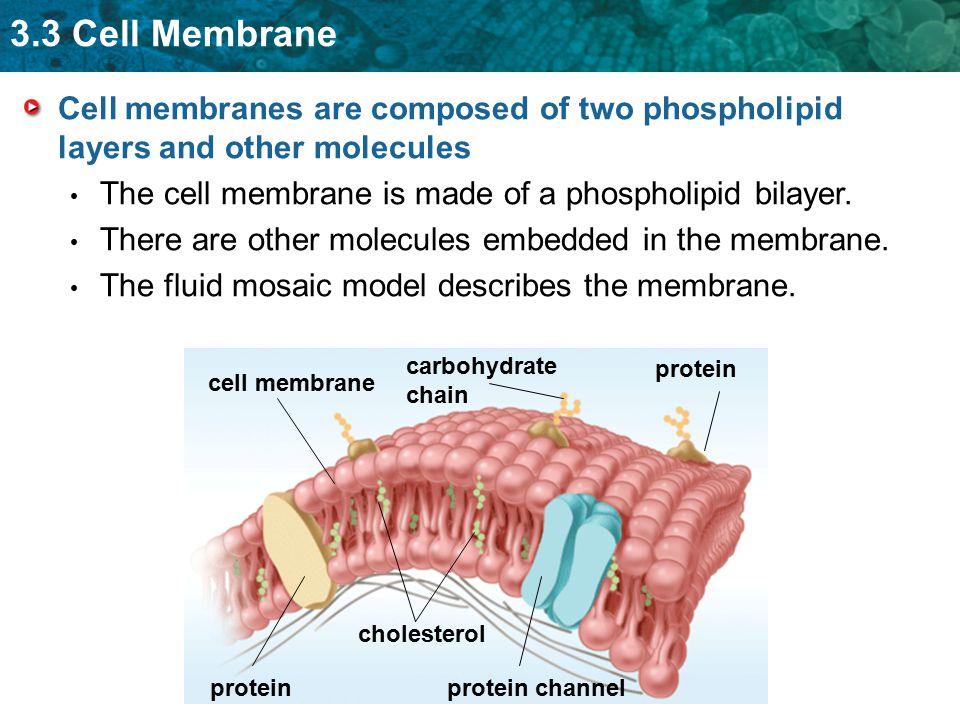 3.3 Cell Membrane

Cell membranes are composed of two phospholipid layers and other molecules

• The cell membrane is made of a phospholipid bilayer.
• There are other molecules embedded in the membrane.
• The fluid mosaic model describes the membrane.

cell membrane
carbohydrate chain
protein
cholesterol
protein
protein channel